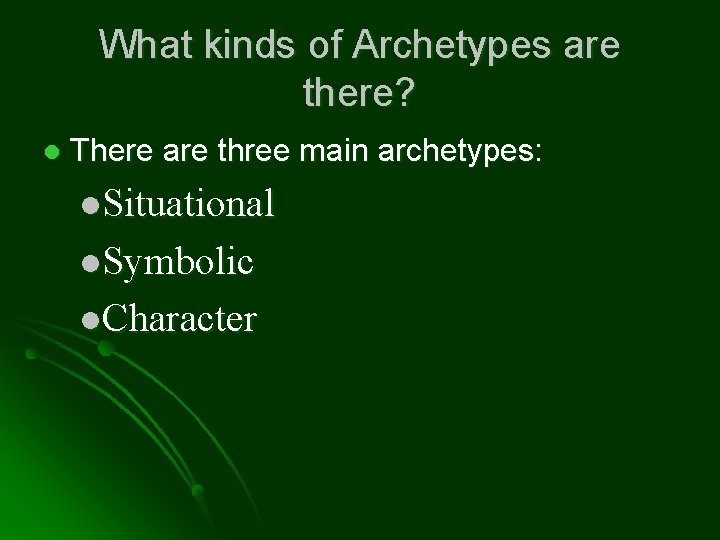 What kinds of Archetypes are there?

- There are three main archetypes:
  - Situational
  - Symbolic
  - Character